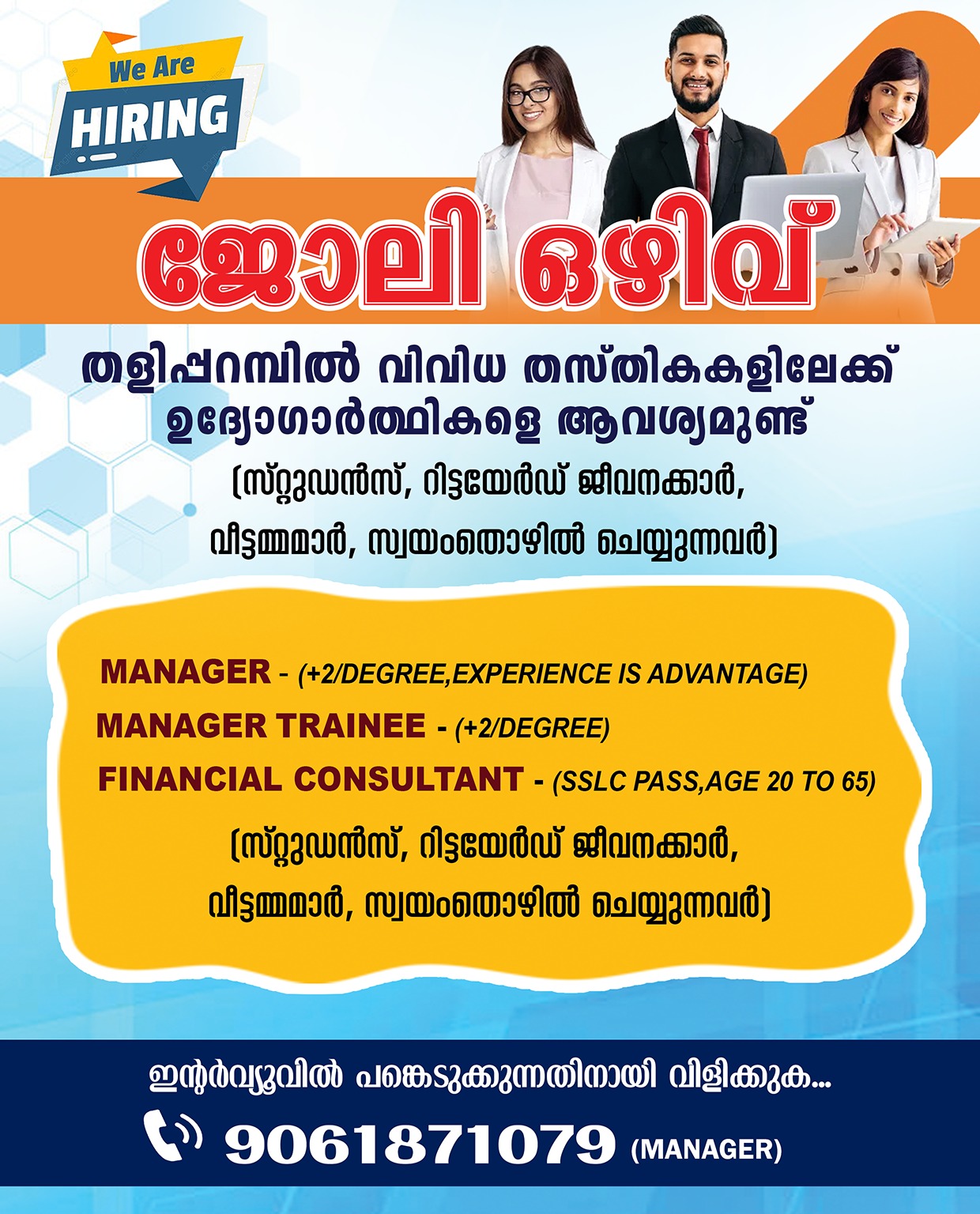 We Are
HIRING

ജോലി ഒഴിവ്

തളിപ്പറമ്പിൽ വിവിധ തസ്തികകളിലേക്ക്
ഉദ്യോഗാർത്ഥികളെ ആവശ്യമുണ്ട്
(സ്റ്റുഡൻസ്, റിട്ടയേർഡ് ജീവനക്കാർ,
വീട്ടമ്മമാർ, സ്വയംതൊഴിൽ ചെയ്യുന്നവർ)

MANAGER - (+2/DEGREE,EXPERIENCE IS ADVANTAGE)
MANAGER TRAINEE - (+2/DEGREE)
FINANCIAL CONSULTANT - (SSLC PASS,AGE 20 TO 65)
(സ്റ്റുഡൻസ്, റിട്ടയേർഡ് ജീവനക്കാർ,
വീട്ടമ്മമാർ, സ്വയംതൊഴിൽ ചെയ്യുന്നവർ)

ഇന്റർവ്യൂവിൽ പങ്കെടുക്കുന്നതിനായി വിളിക്കുക...
9061871079 (MANAGER)